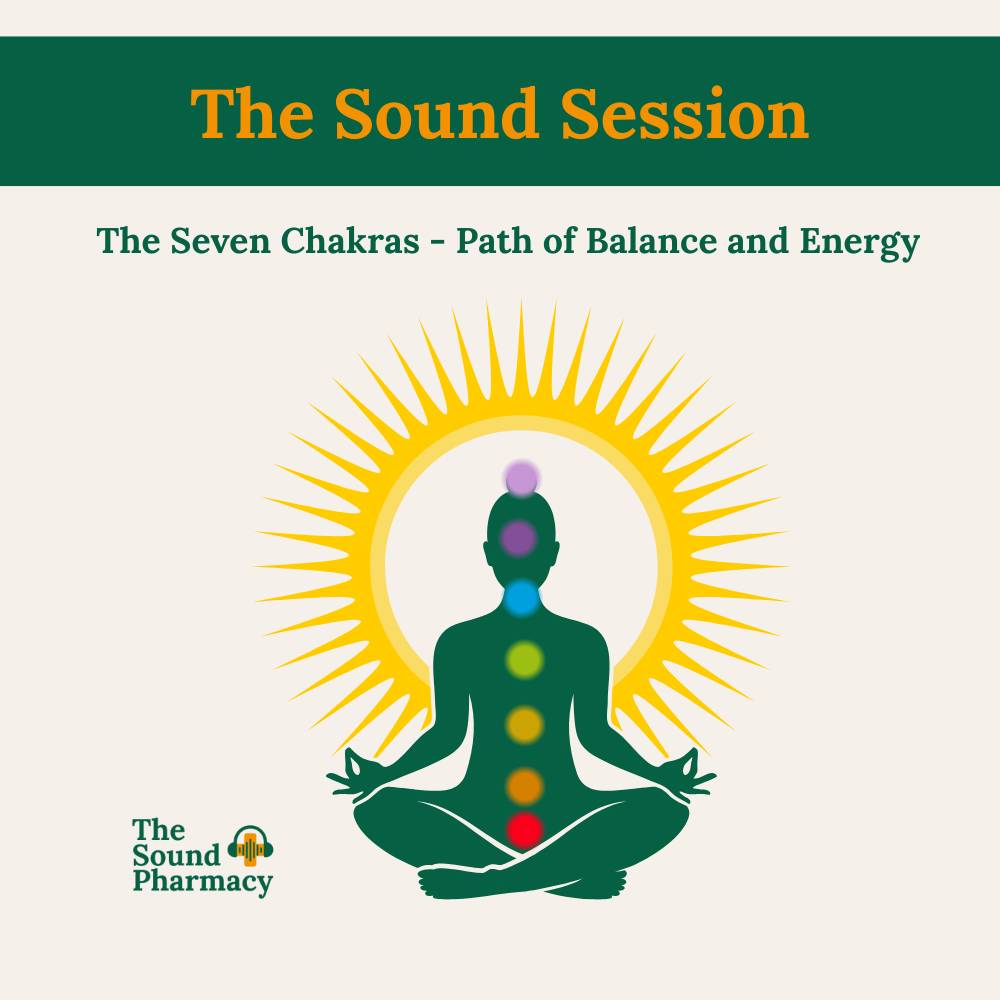 The Sound Session

The Seven Chakras - Path of Balance and Energy

The Sound Pharmacy